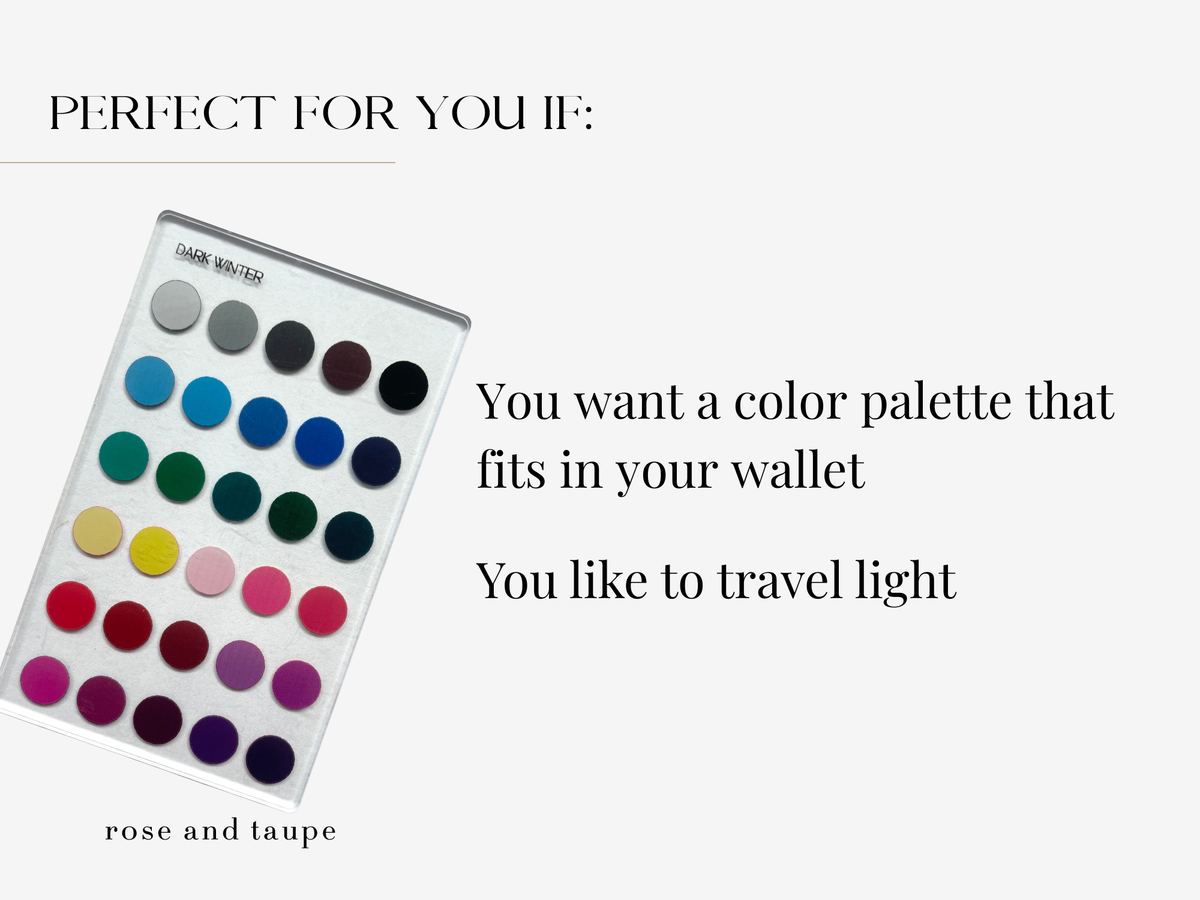 PERFECT FOR YOU IF:

DARK WINTER

You want a color palette that fits in your wallet

You like to travel light

rose and taupe